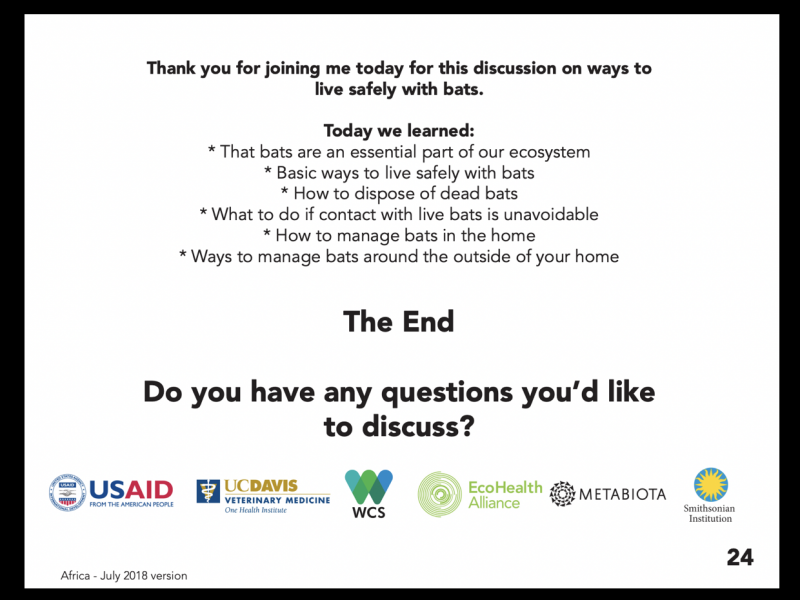 Thank you for joining me today for this discussion on ways to live safely with bats.

Today we learned:
* That bats are an essential part of our ecosystem
* Basic ways to live safely with bats
* How to dispose of dead bats
* What to do if contact with live bats is unavoidable
* How to manage bats in the home
* Ways to manage bats around the outside of your home

The End

Do you have any questions you'd like to discuss?

USAID FROM THE AMERICAN PEOPLE
UCDAVIS VETERINARY MEDICINE One Health Institute
WCS
EcoHealth Alliance
METABIOTA
Smithsonian Institution

24

Africa - July 2018 version